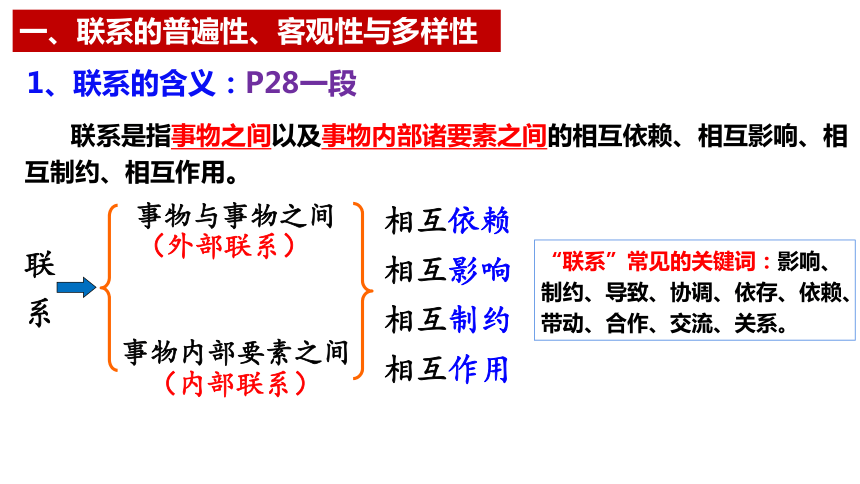 一、联系的普遍性、客观性与多样性

1、联系的含义：P28一段

联系是指事物之间以及事物内部诸要素之间的相互依赖、相互影响、相互制约、相互作用。

联系

事物与事物之间
（外部联系）

事物内部要素之间
（内部联系）

相互依赖
相互影响
相互制约
相互作用

“联系”常见的关键词：影响、制约、导致、协调、依存、依赖、带动、合作、交流、关系。